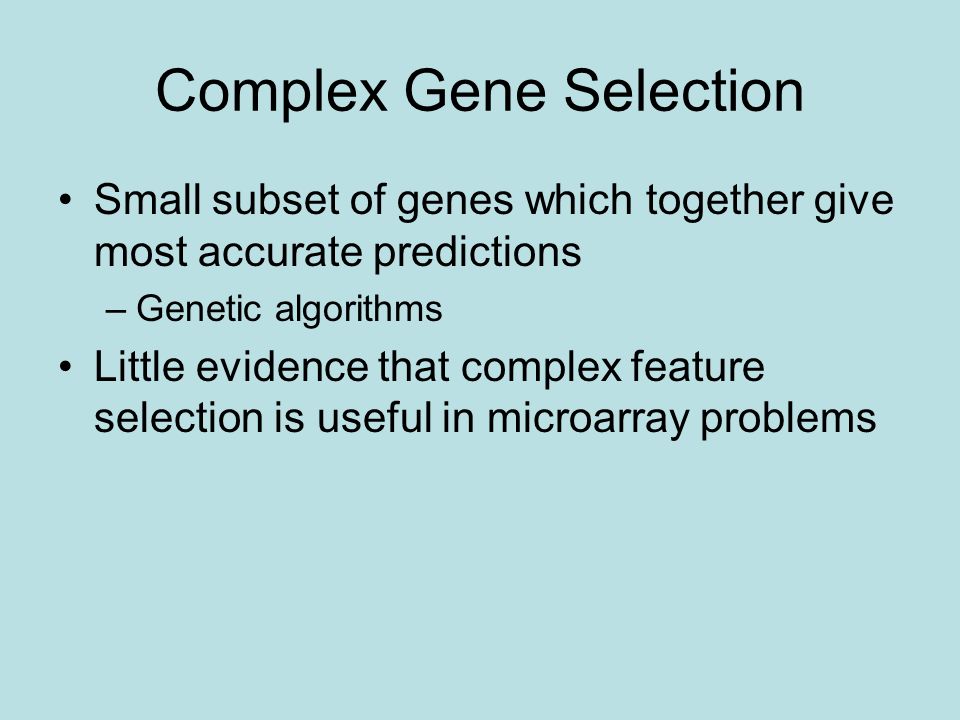 Complex Gene Selection

• Small subset of genes which together give most accurate predictions
  – Genetic algorithms
• Little evidence that complex feature selection is useful in microarray problems